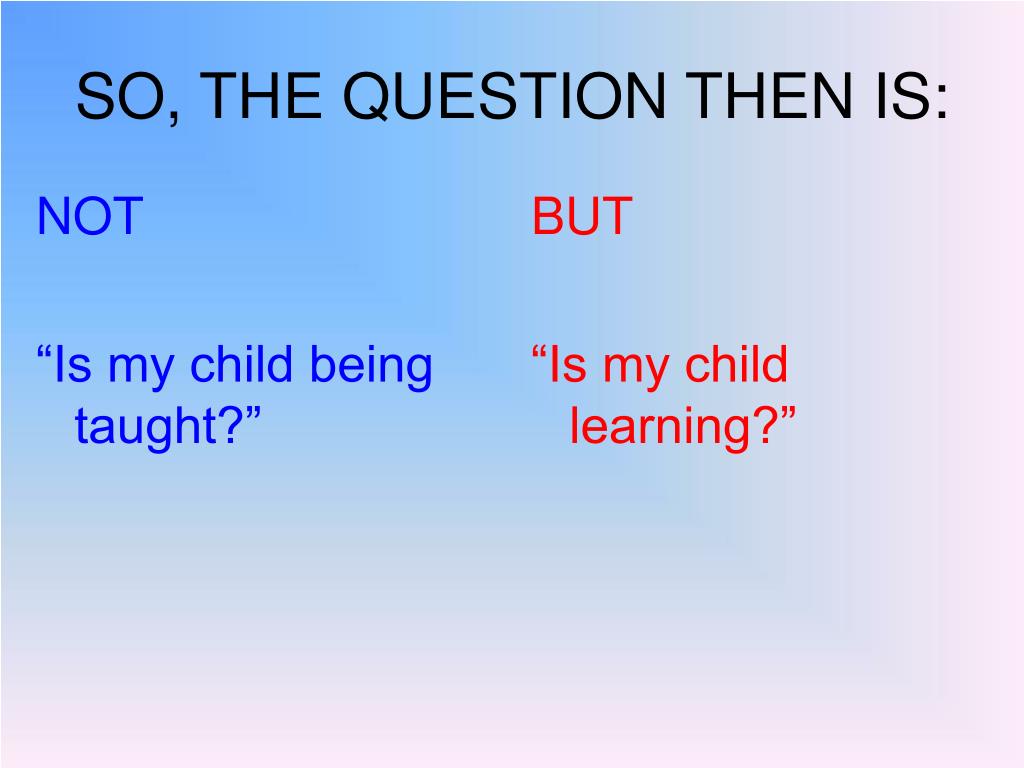 SO, THE QUESTION THEN IS:

NOT

“Is my child being taught?”

BUT

“Is my child learning?”